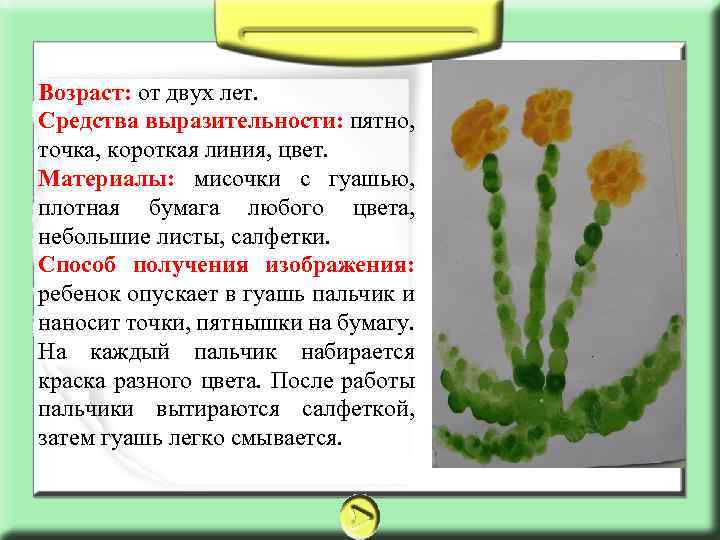 Возраст: от двух лет.
Средства выразительности: пятно, точка, короткая линия, цвет.
Материалы: мисочки с гуашью, плотная бумага любого цвета, небольшие листы, салфетки.
Способ получения изображения: ребенок опускает в гуашь пальчик и наносит точки, пятнышки на бумагу. На каждый пальчик набирается краска разного цвета. После работы пальчики вытираются салфеткой, затем гуашь легко смывается.